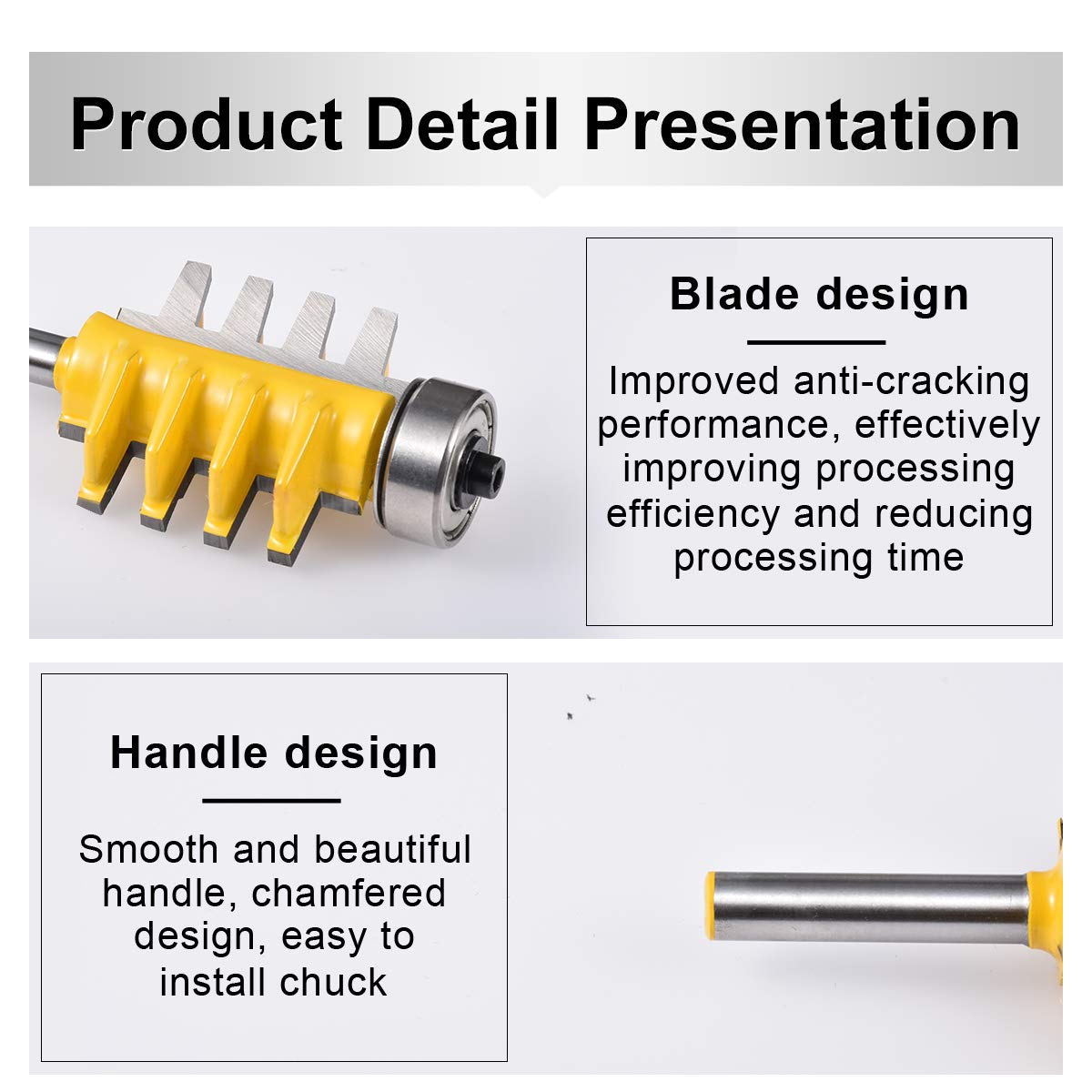 Product Detail Presentation

Blade design

Improved anti-cracking performance, effectively improving processing efficiency and reducing processing time

Handle design

Smooth and beautiful handle, chamfered design, easy to install chuck